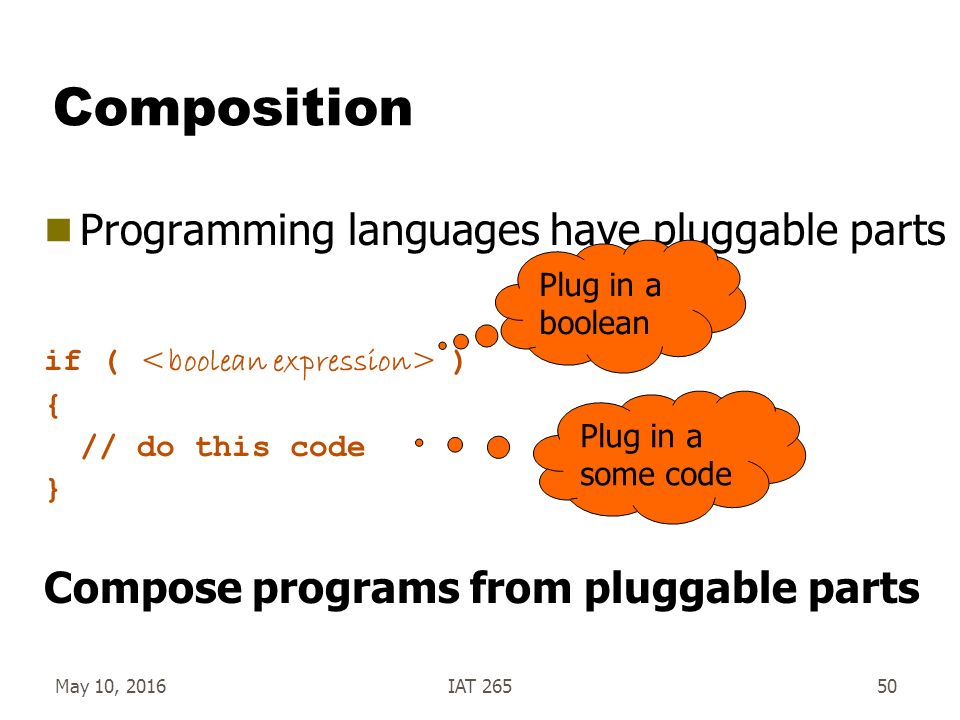 Composition

Programming languages have pluggable parts

Plug in a boolean

if ( <boolean expression> )
{
  // do this code
}

Plug in a some code

Compose programs from pluggable parts

May 10, 2016

IAT 265

50